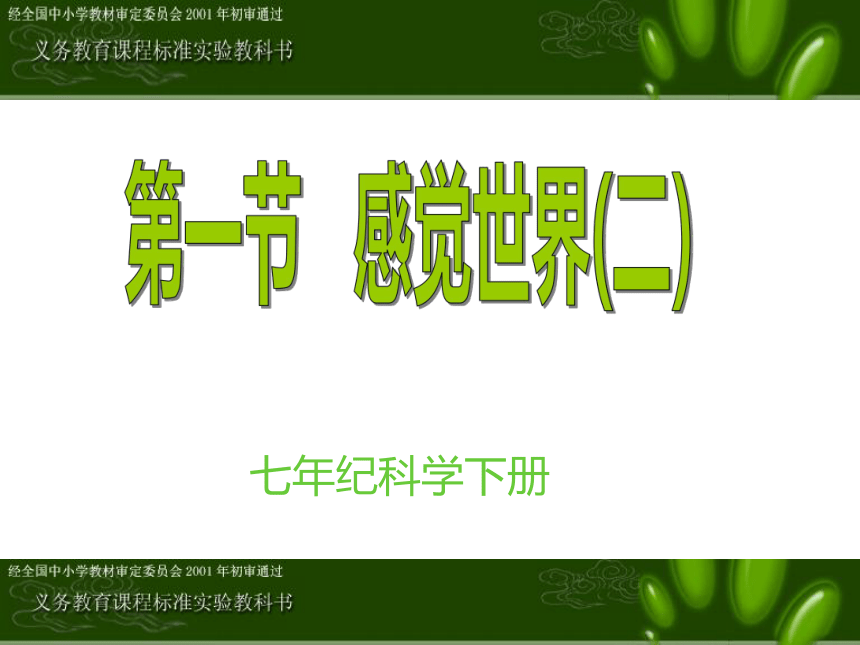 经全国中小学教材审定委员会 2001 年初审通过
义务教育课程标准实验教科书

第一节　感觉世界(二)

七年纪科学下册

经全国中小学教材审定委员会 2001 年初审通过
义务教育课程标准实验教科书